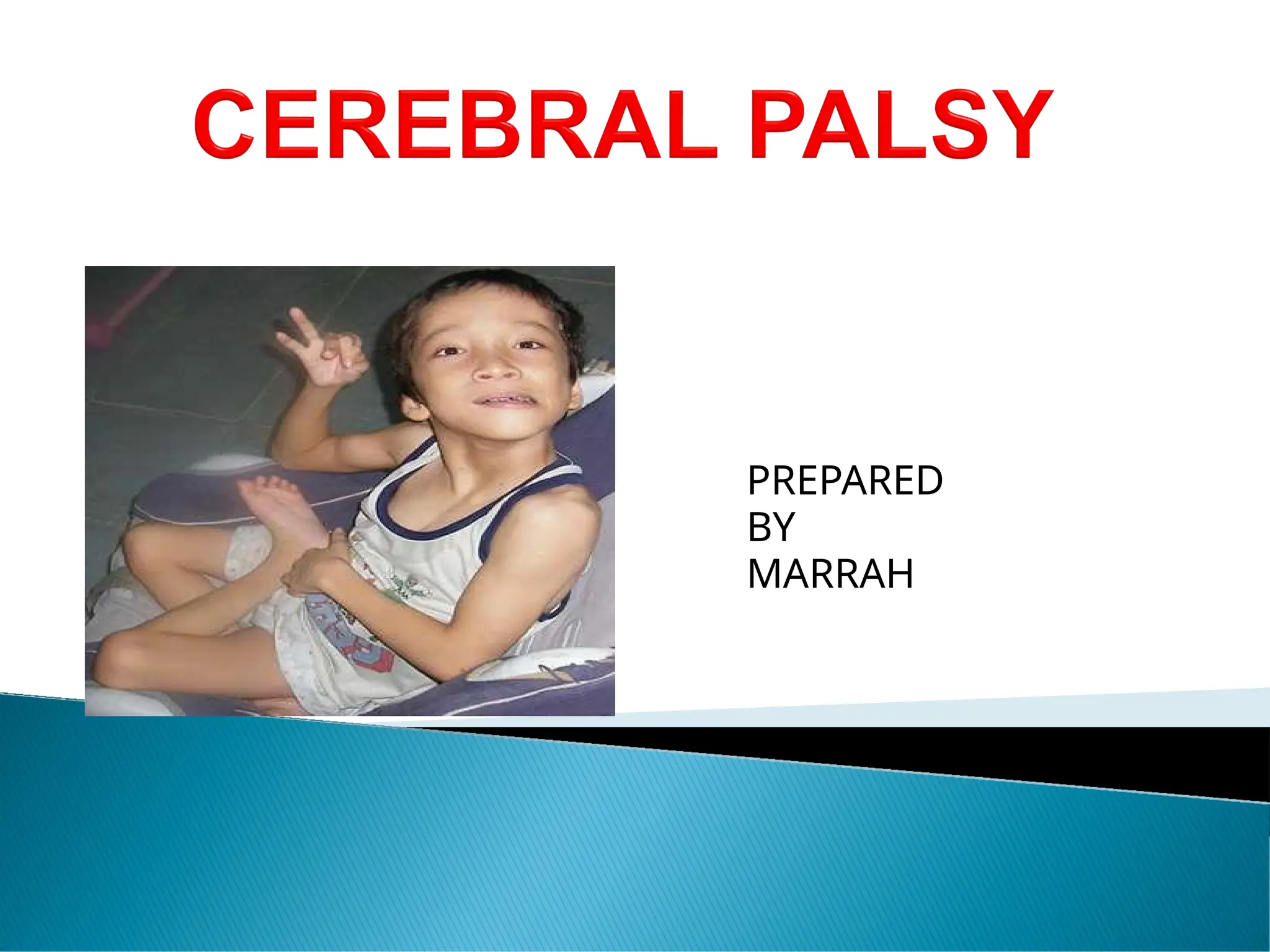 CEREBRAL PALSY

PREPARED BY MARRAH